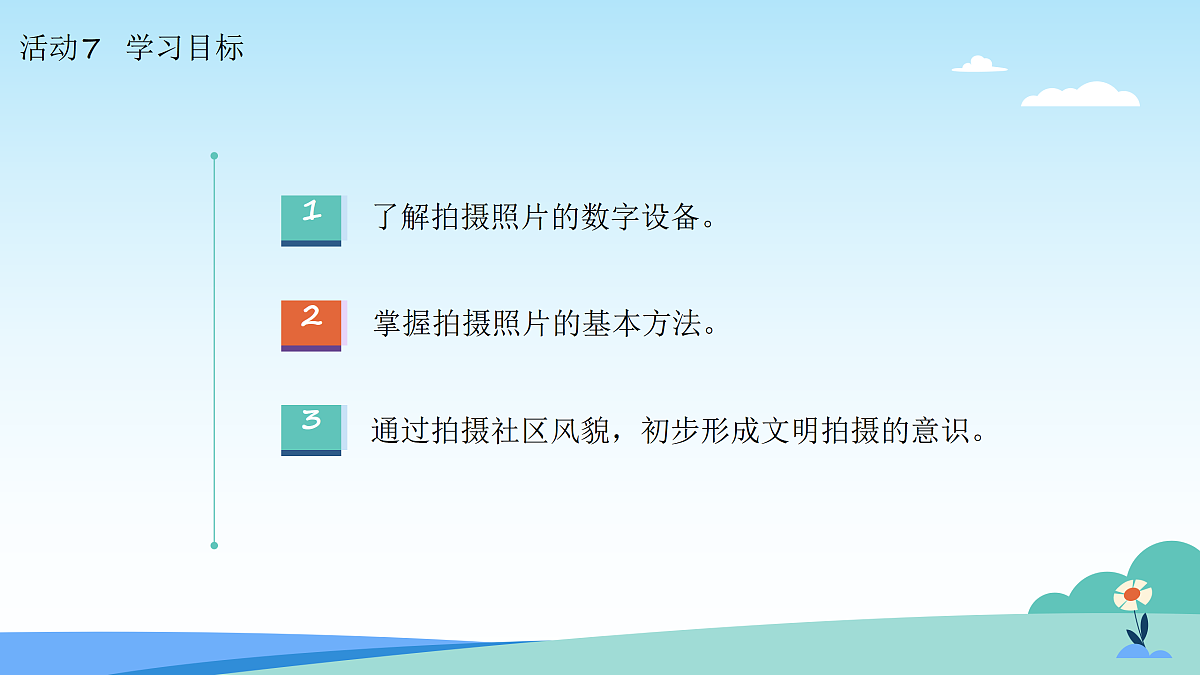 活动7　学习目标

1 了解拍摄照片的数字设备。

2 掌握拍摄照片的基本方法。

3 通过拍摄社区风貌，初步形成文明拍摄的意识。